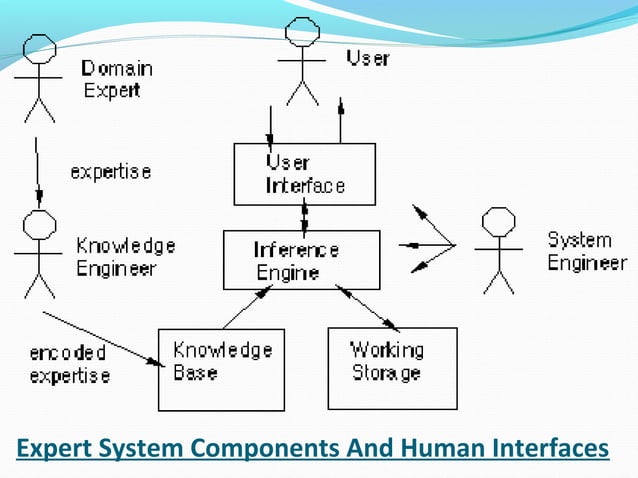 Domain Expert

User

expertise

User Interface

Knowledge Engineer

Inference Engine

System Engineer

encoded expertise

Knowledge Base

Working Storage

Expert System Components And Human Interfaces